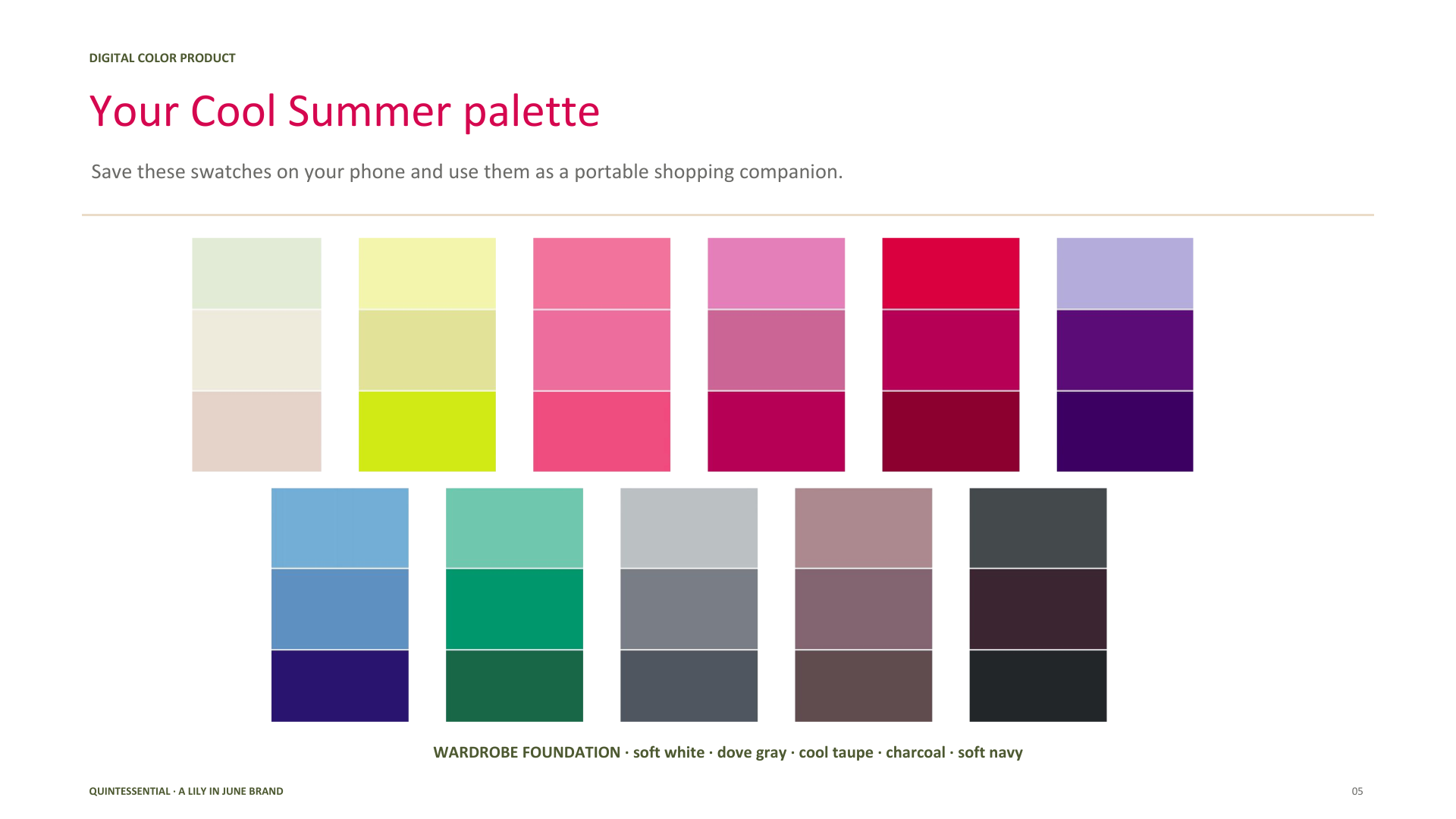 DIGITAL COLOR PRODUCT

Your Cool Summer palette

Save these swatches on your phone and use them as a portable shopping companion.

WARDROBE FOUNDATION · soft white · dove gray · cool taupe · charcoal · soft navy

QUINTESSENTIAL · A LILY IN JUNE BRAND

05